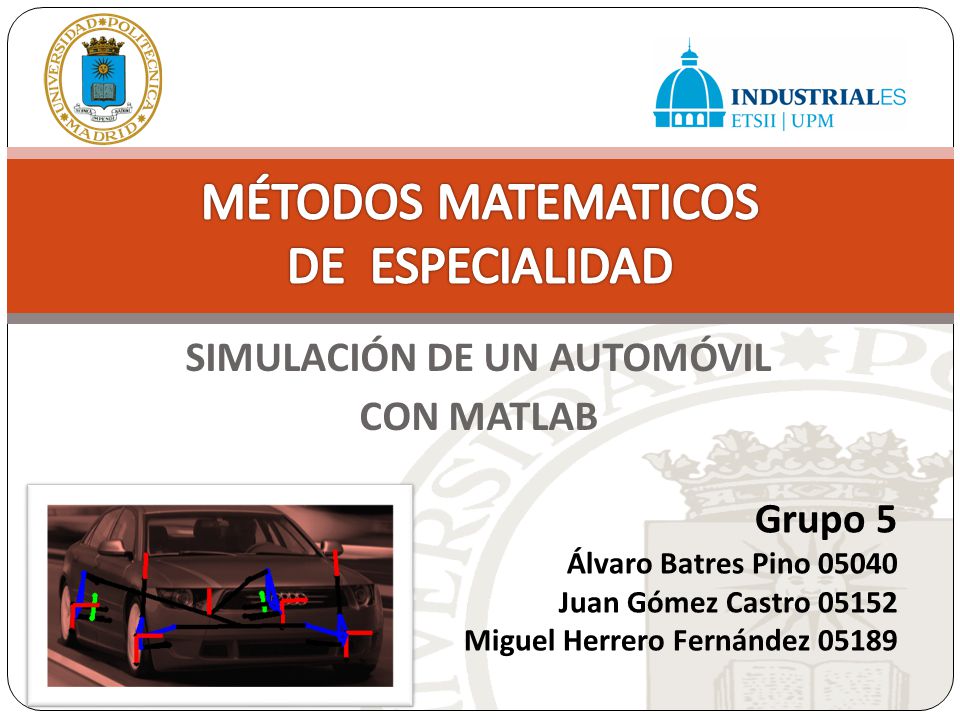 UNIVERSIDAD POLITÉCNICA MADRID

INDUSTRIALES
ETSII | UPM

MÉTODOS MATEMATICOS DE ESPECIALIDAD

SIMULACIÓN DE UN AUTOMÓVIL CON MATLAB

Grupo 5
Álvaro Batres Pino 05040
Juan Gómez Castro 05152
Miguel Herrero Fernández 05189